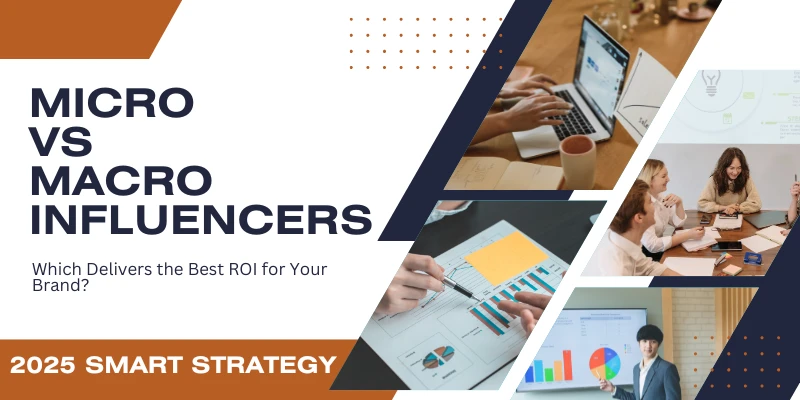 MICRO
VS
MACRO
INFLUENCERS

Which Delivers the Best ROI for Your Brand?

2025 SMART STRATEGY